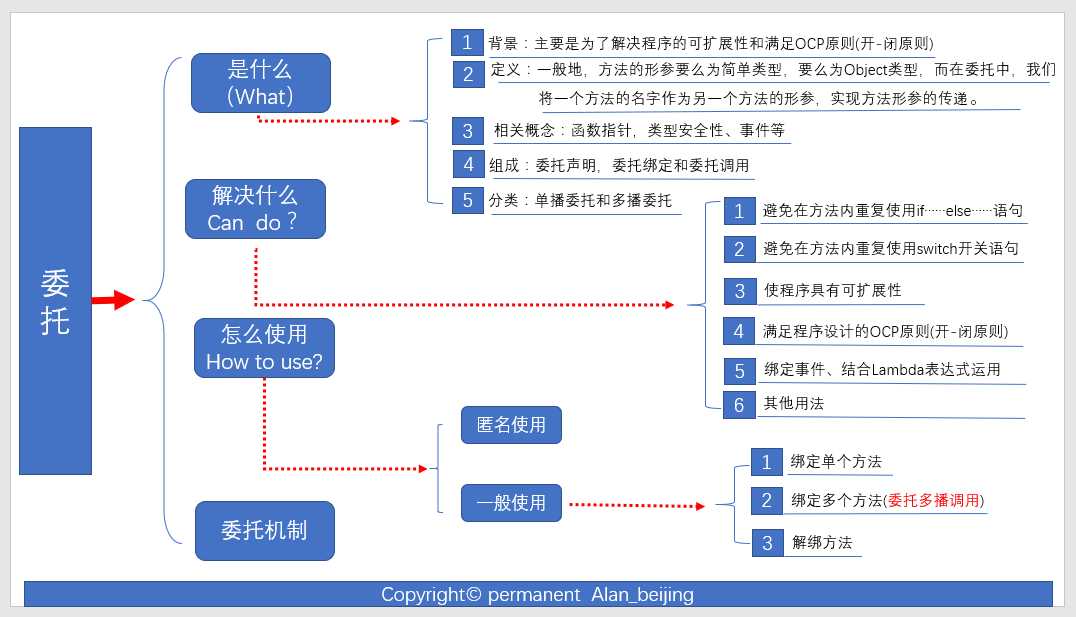 委托

是什么
(What)

1 背景：主要是为了解决程序的可扩展性和满足OCP原则(开-闭原则)

2 定义：一般地，方法的形参要么为简单类型，要么为Object类型，而在委托中，我们将一个方法的名字作为另一个方法的形参，实现方法形参的传递。

3 相关概念：函数指针，类型安全性、事件等

4 组成：委托声明，委托绑定和委托调用

5 分类：单播委托和多播委托

解决什么
Can do？

1 避免在方法内重复使用if……else……语句

2 避免在方法内重复使用switch开关语句

3 使程序具有可扩展性

4 满足程序设计的OCP原则(开-闭原则)

5 绑定事件、结合Lambda表达式运用

6 其他用法

怎么使用
How to use?

匿名使用

一般使用

1 绑定单个方法

2 绑定多个方法(委托多播调用)

3 解绑方法

委托机制

Copyright© permanent Alan_beijing